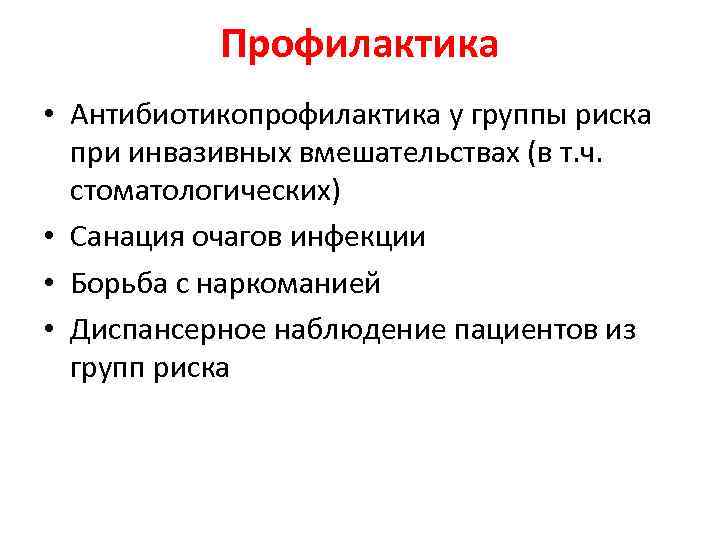 Профилактика

• Антибиотикопрофилактика у группы риска при инвазивных вмешательствах (в т.ч. стоматологических)
• Санация очагов инфекции
• Борьба с наркоманией
• Диспансерное наблюдение пациентов из групп риска